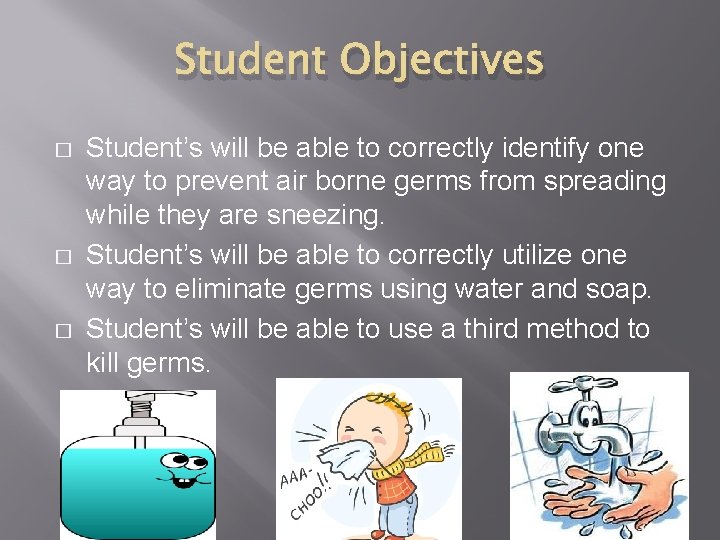 Student Objectives

□ Student's will be able to correctly identify one way to prevent air borne germs from spreading while they are sneezing.

□ Student's will be able to correctly utilize one way to eliminate germs using water and soap.

□ Student's will be able to use a third method to kill germs.

AAA-CHOO!!